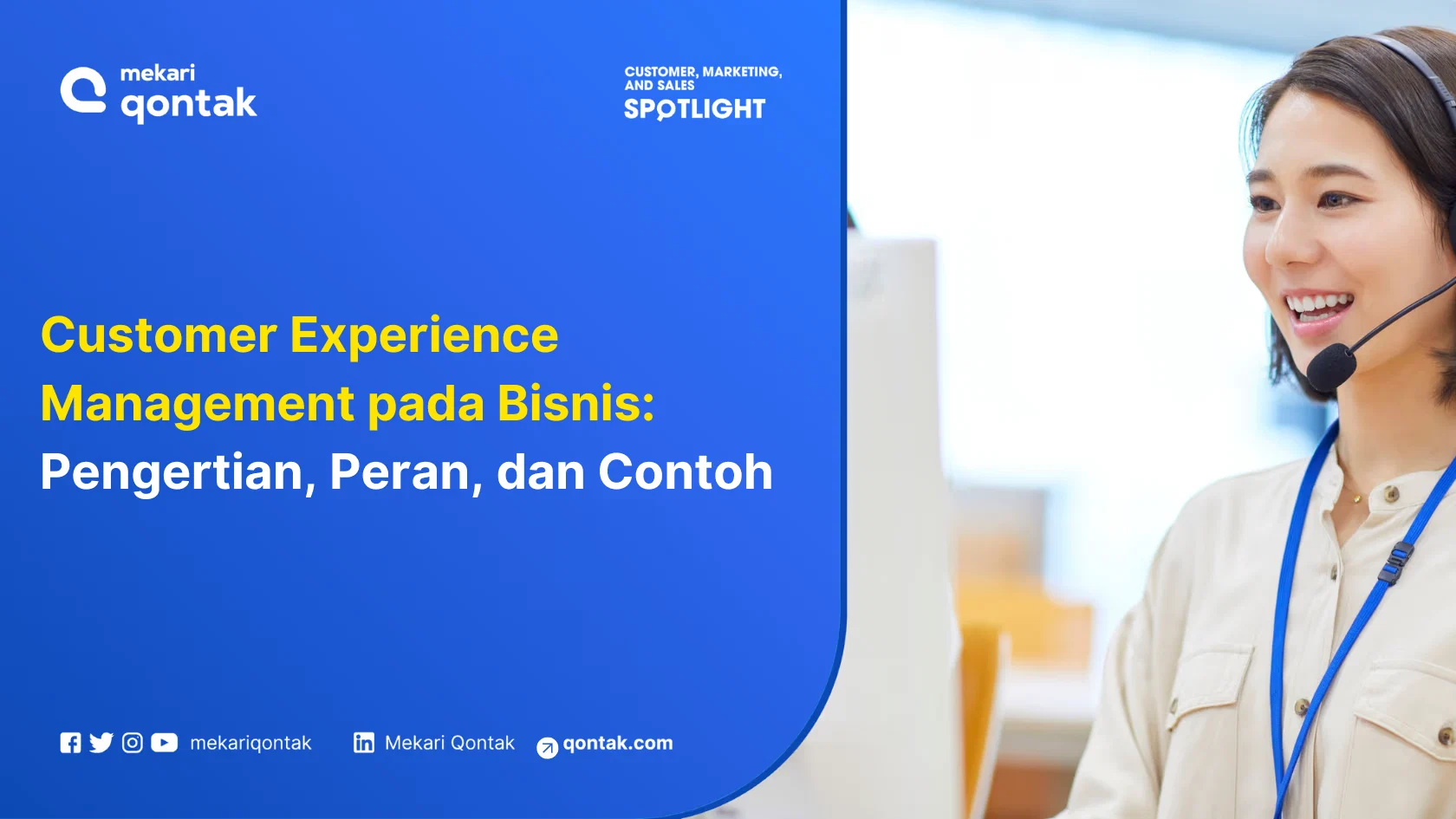 mekari
qontak

CUSTOMER, MARKETING, AND SALES
SPOTLIGHT

Customer Experience Management pada Bisnis: Pengertian, Peran, dan Contoh

mekariqontak
Mekari Qontak
qontak.com